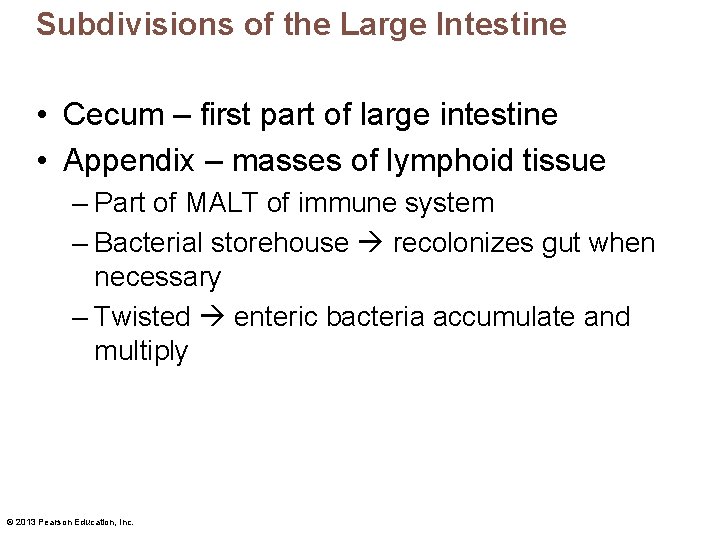 Subdivisions of the Large Intestine

• Cecum – first part of large intestine
• Appendix – masses of lymphoid tissue
– Part of MALT of immune system
– Bacterial storehouse → recolonizes gut when necessary
– Twisted → enteric bacteria accumulate and multiply

© 2013 Pearson Education, Inc.